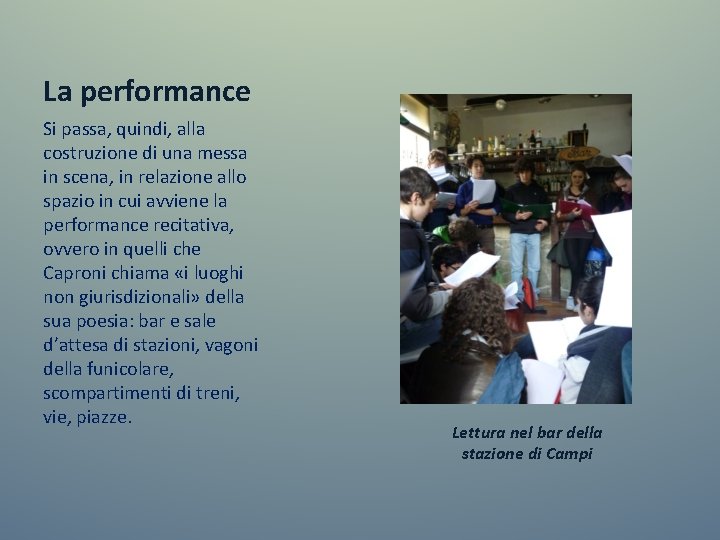 La performance

Si passa, quindi, alla costruzione di una messa in scena, in relazione allo spazio in cui avviene la performance recitativa, ovvero in quelli che Caproni chiama «i luoghi non giurisdizionali» della sua poesia: bar e sale d'attesa di stazioni, vagoni della funicolare, scompartimenti di treni, vie, piazze.

Lettura nel bar della stazione di Campi